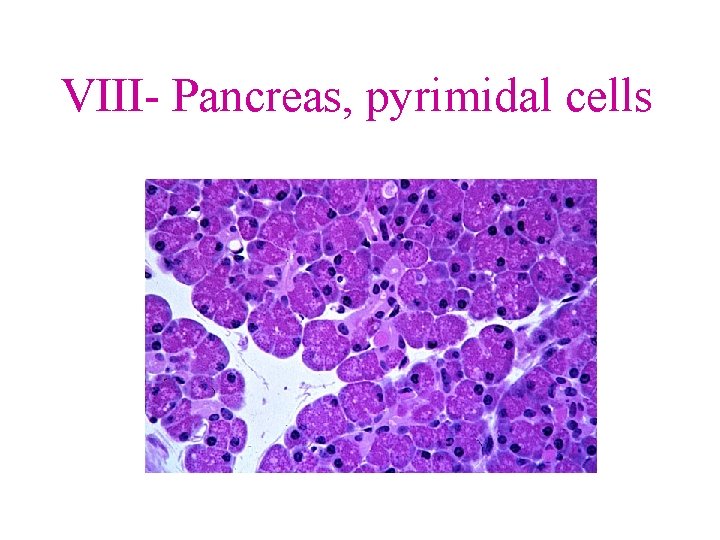 VIII- Pancreas, pyrimidal cells